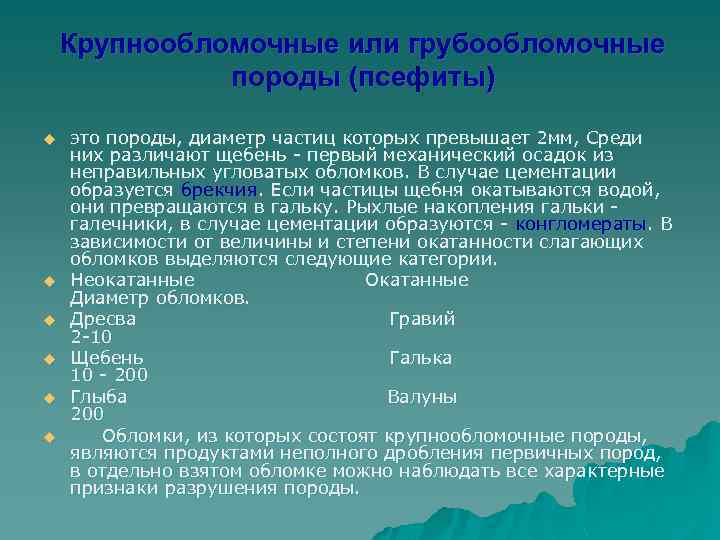 Крупнообломочные или грубообломочные породы (псефиты)

это породы, диаметр частиц которых превышает 2мм, Среди них различают щебень - первый механический осадок из неправильных угловатых обломков. В случае цементации образуется брекчия. Если частицы щебня окатываются водой, они превращаются в гальку. Рыхлые накопления гальки - галечники, в случае цементации образуются - конгломераты. В зависимости от величины и степени окатанности слагающих обломков выделяются следующие категории.

Неокатанные Окатанные
Диаметр обломков.

Дресва Гравий
2-10

Щебень Галька
10 - 200

Глыба Валуны
200

Обломки, из которых состоят крупнообломочные породы, являются продуктами неполного дробления первичных пород, в отдельно взятом обломке можно наблюдать все характерные признаки разрушения породы.